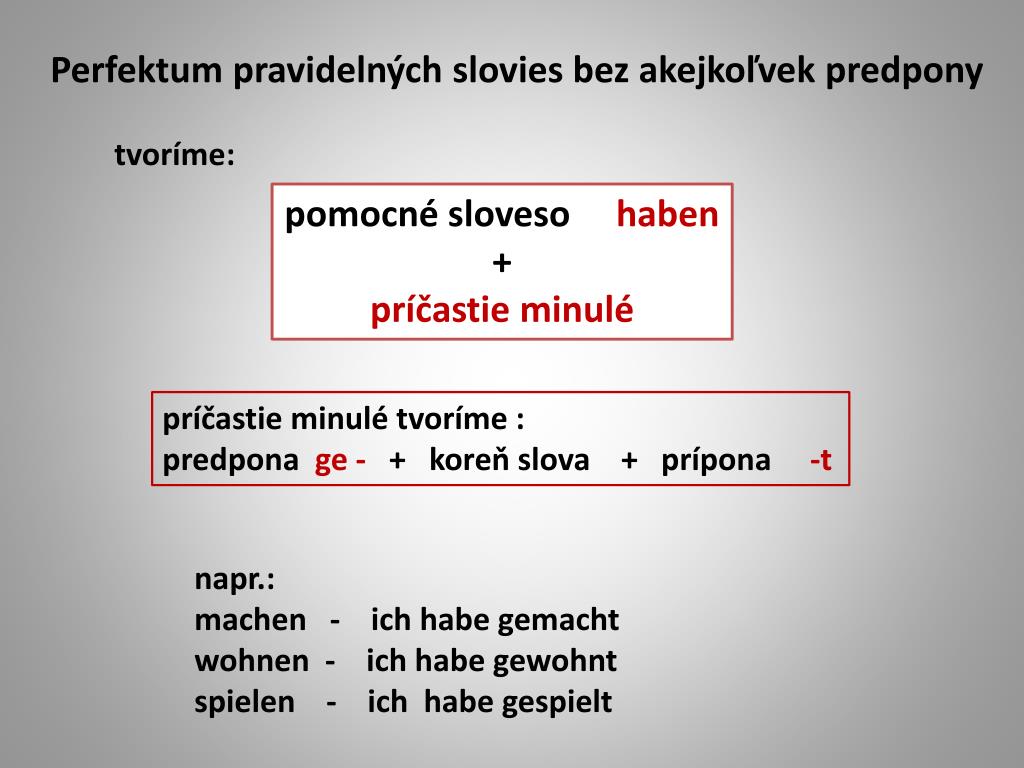 Perfektum pravidelných slovies bez akejkoľvek predpony

tvoríme:

pomocné sloveso haben
+
príčastie minulé

príčastie minulé tvoríme :
predpona ge - + koreň slova + prípona -t

napr.:
machen - ich habe gemacht
wohnen - ich habe gewohnt
spielen - ich habe gespielt